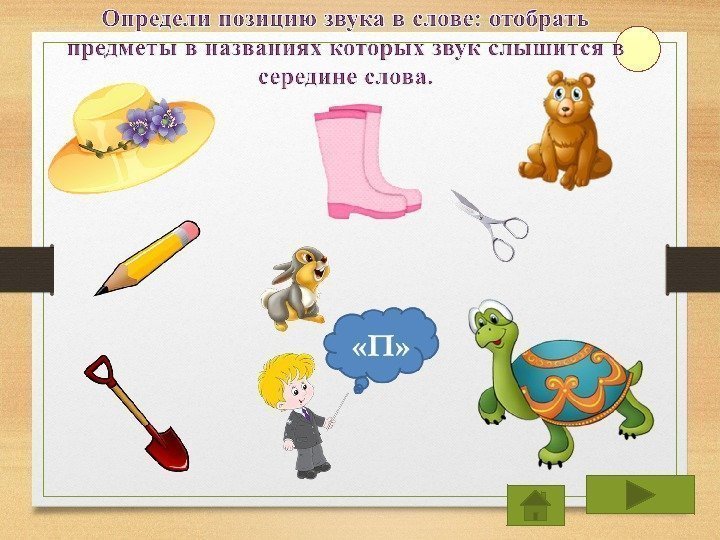 Определи позицию звука в слове: отобрать предметы в названиях которых звук слышится в середине слова.

«П»